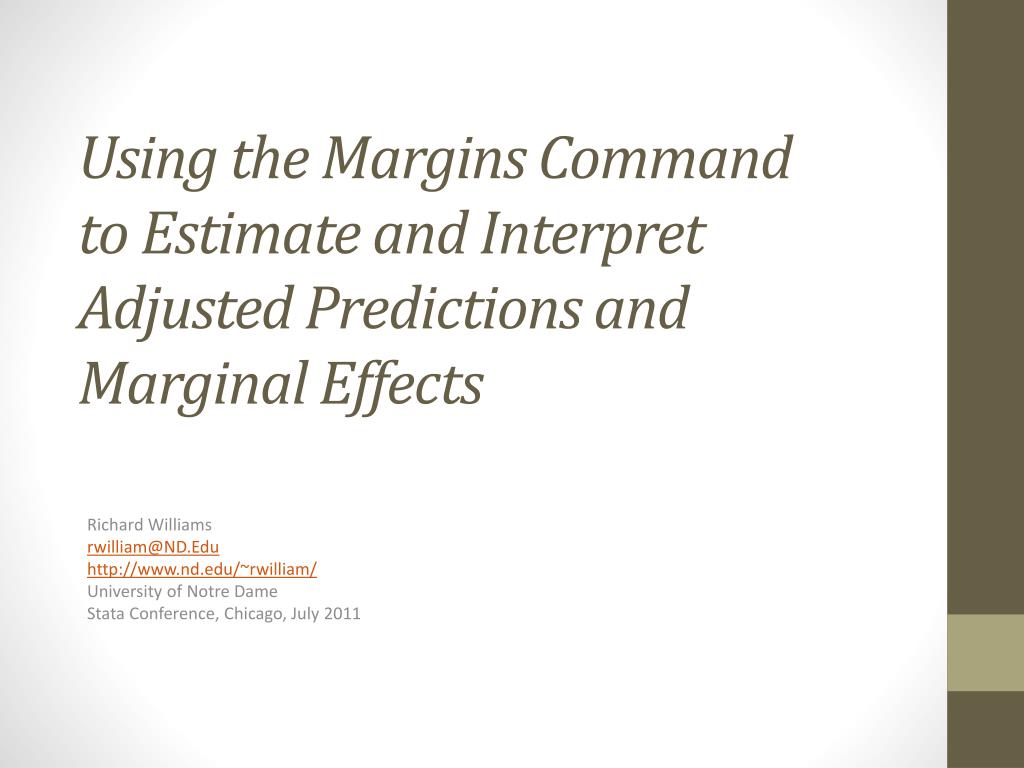 Using the Margins Command to Estimate and Interpret Adjusted Predictions and Marginal Effects

Richard Williams
rwilliam@ND.Edu
http://www.nd.edu/~rwilliam/
University of Notre Dame
Stata Conference, Chicago, July 2011